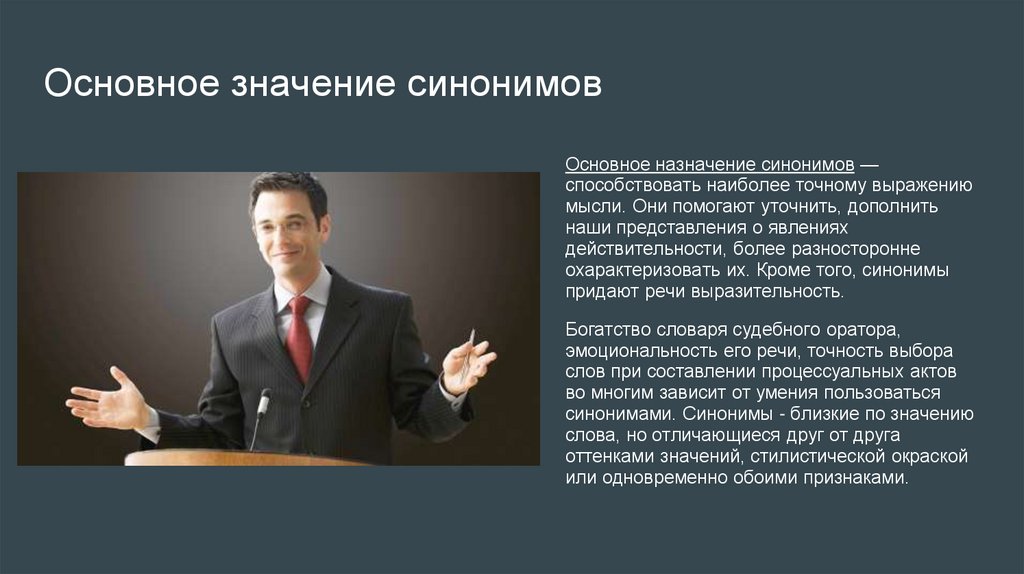 Основное значение синонимов

Основное назначение синонимов — способствовать наиболее точному выражению мысли. Они помогают уточнить, дополнить наши представления о явлениях действительности, более разносторонне охарактеризовать их. Кроме того, синонимы придают речи выразительность.

Богатство словаря судебного оратора, эмоциональность его речи, точность выбора слов при составлении процессуальных актов во многим зависит от умения пользоваться синонимами. Синонимы - близкие по значению слова, но отличающиеся друг от друга оттенками значений, стилистической окраской или одновременно обоими признаками.